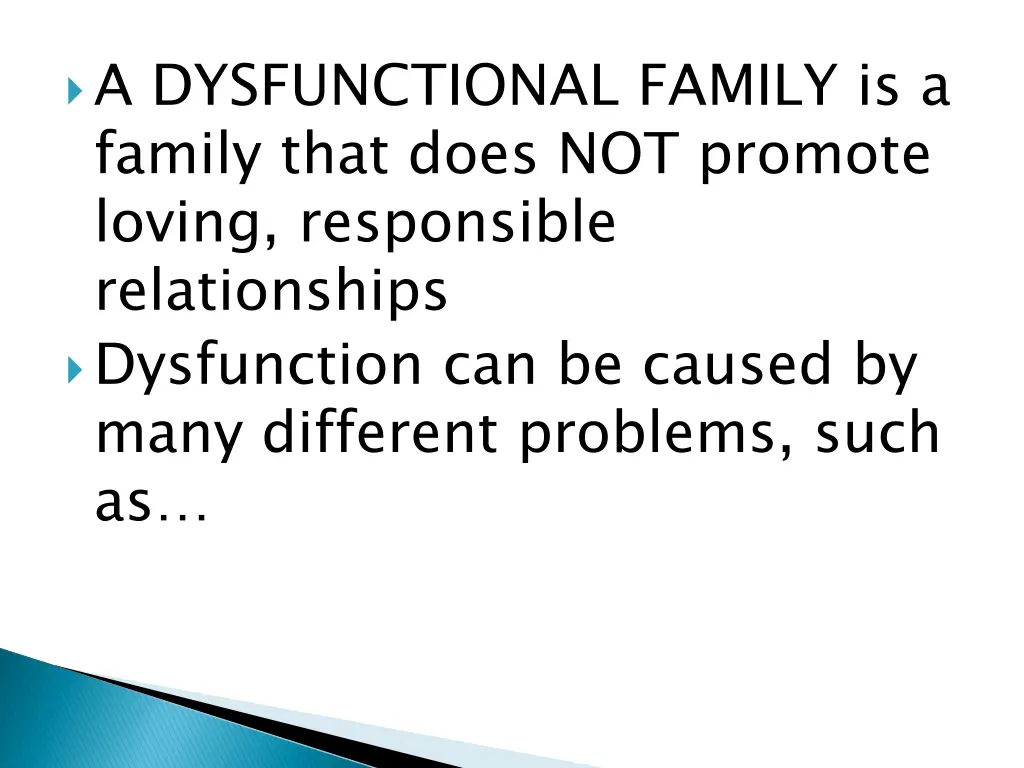 A DYSFUNCTIONAL FAMILY is a family that does NOT promote loving, responsible relationships

Dysfunction can be caused by many different problems, such as…